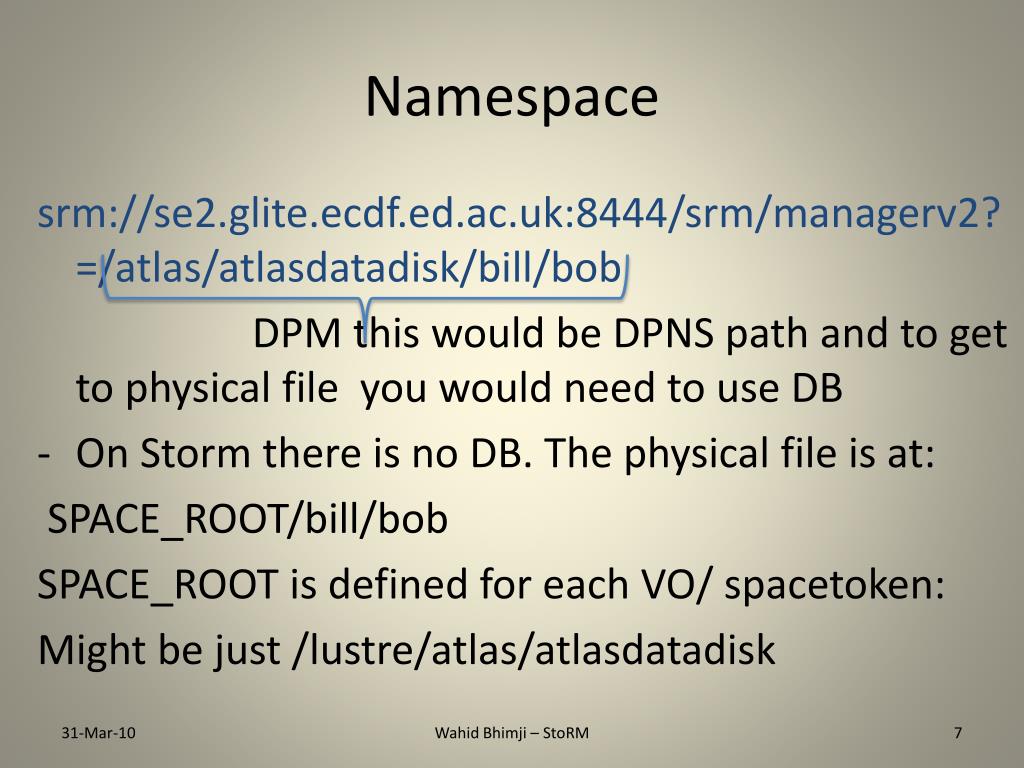 Namespace

srm://se2.glite.ecdf.ed.ac.uk:8444/srm/managerv2?=/atlas/atlasdatadisk/bill/bob

DPM this would be DPNS path and to get to physical file you would need to use DB

- On Storm there is no DB. The physical file is at:

SPACE_ROOT/bill/bob

SPACE_ROOT is defined for each VO/ spacetoken:

Might be just /lustre/atlas/atlasdatadisk

31-Mar-10

Wahid Bhimji – StoRM

7